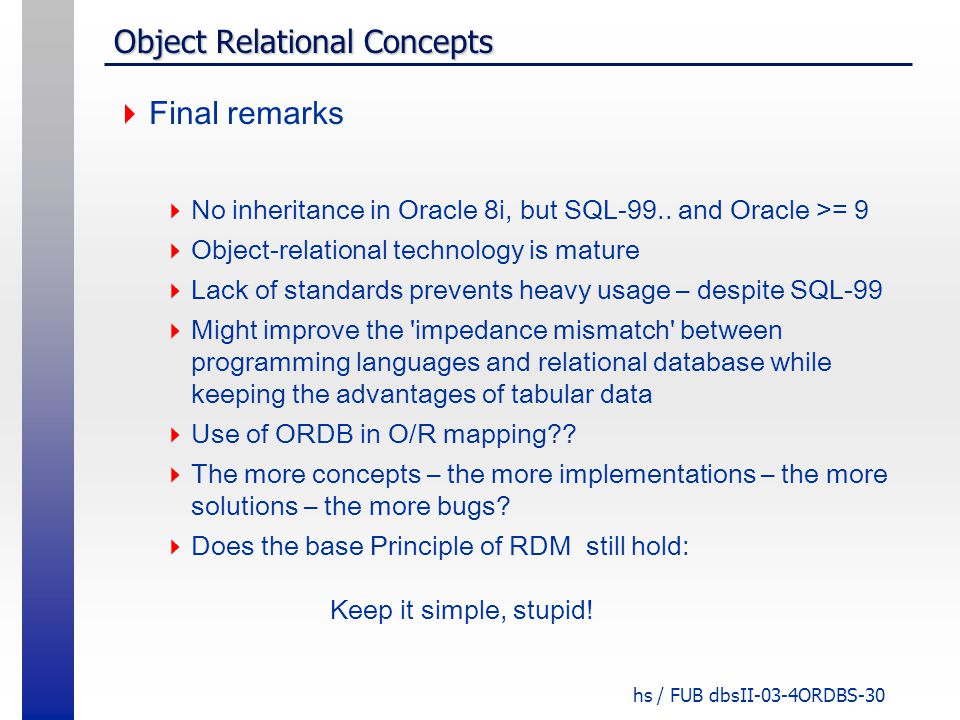 Object Relational Concepts

Final remarks

No inheritance in Oracle 8i, but SQL-99.. and Oracle >= 9

Object-relational technology is mature

Lack of standards prevents heavy usage – despite SQL-99

Might improve the 'impedance mismatch' between programming languages and relational database while keeping the advantages of tabular data

Use of ORDB in O/R mapping??

The more concepts – the more implementations – the more solutions – the more bugs?

Does the base Principle of RDM still hold:

Keep it simple, stupid!

hs / FUB dbsII-03-4ORDBS-30